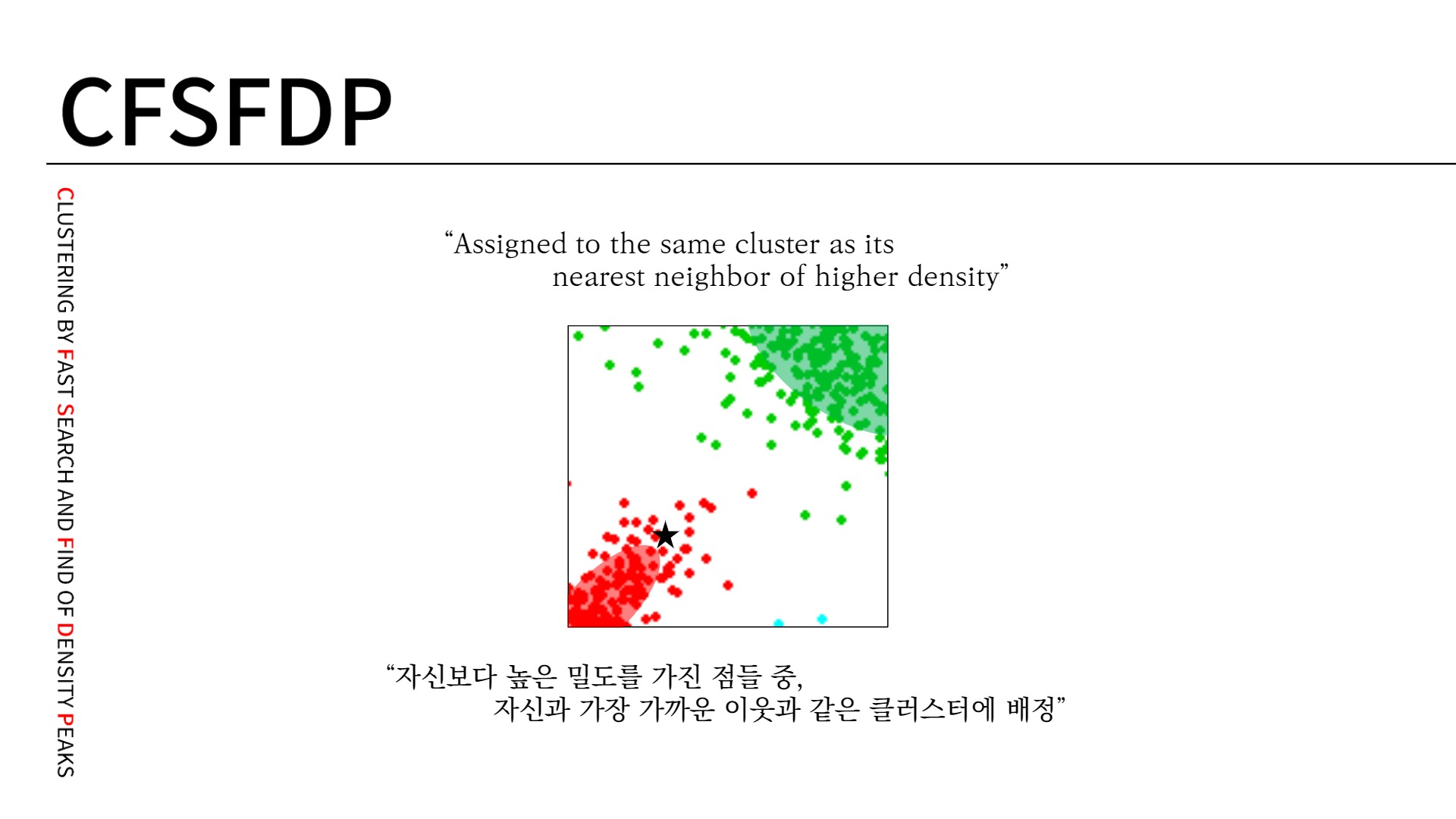 CFSFDP

CLUSTERING BY FAST SEARCH AND FIND OF DENSITY PEAKS

“Assigned to the same cluster as its nearest neighbor of higher density”

“자신보다 높은 밀도를 가진 점들 중, 자신과 가장 가까운 이웃과 같은 클러스터에 배정”